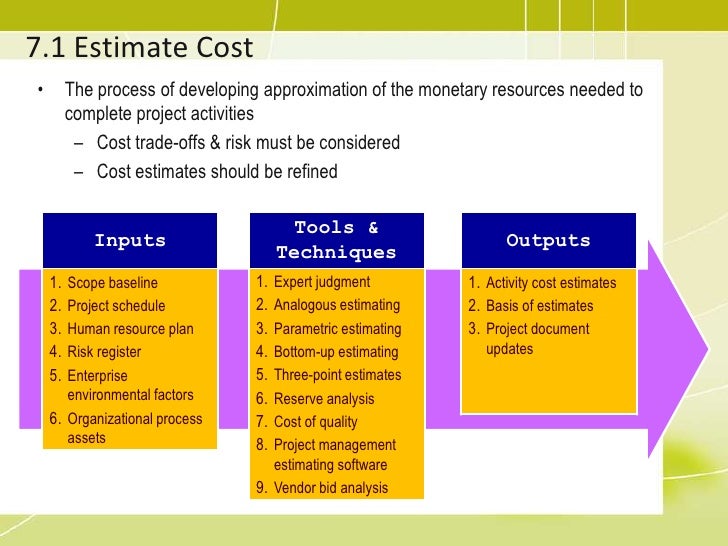 7.1 Estimate Cost

• The process of developing approximation of the monetary resources needed to complete project activities
– Cost trade-offs & risk must be considered
– Cost estimates should be refined

Inputs
1. Scope baseline
2. Project schedule
3. Human resource plan
4. Risk register
5. Enterprise environmental factors
6. Organizational process assets

Tools & Techniques
1. Expert judgment
2. Analogous estimating
3. Parametric estimating
4. Bottom-up estimating
5. Three-point estimates
6. Reserve analysis
7. Cost of quality
8. Project management estimating software
9. Vendor bid analysis

Outputs
1. Activity cost estimates
2. Basis of estimates
3. Project document updates